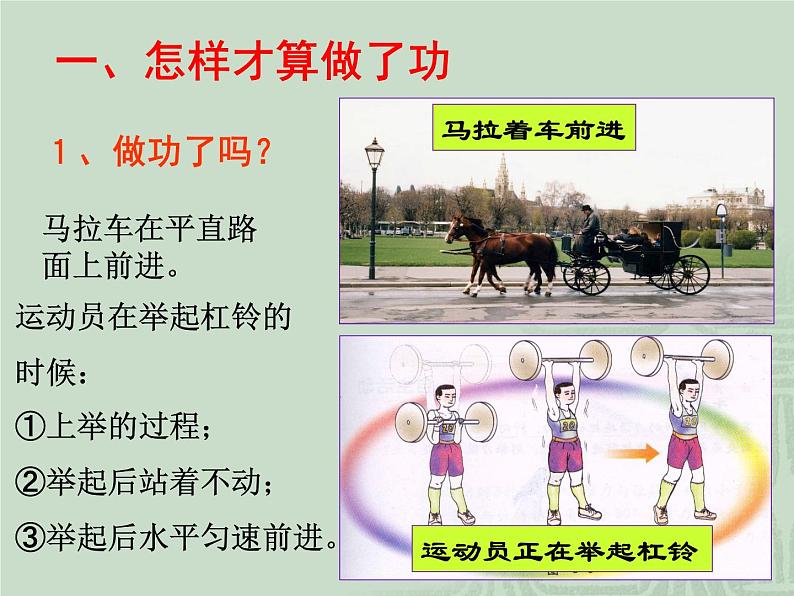 一、怎样才算做了功

1、做功了吗？

马拉车在平直路面上前进。

运动员在举起杠铃的时候：

①上举的过程；

②举起后站着不动；

③举起后水平匀速前进。

马拉着车前进

运动员正在举起杠铃